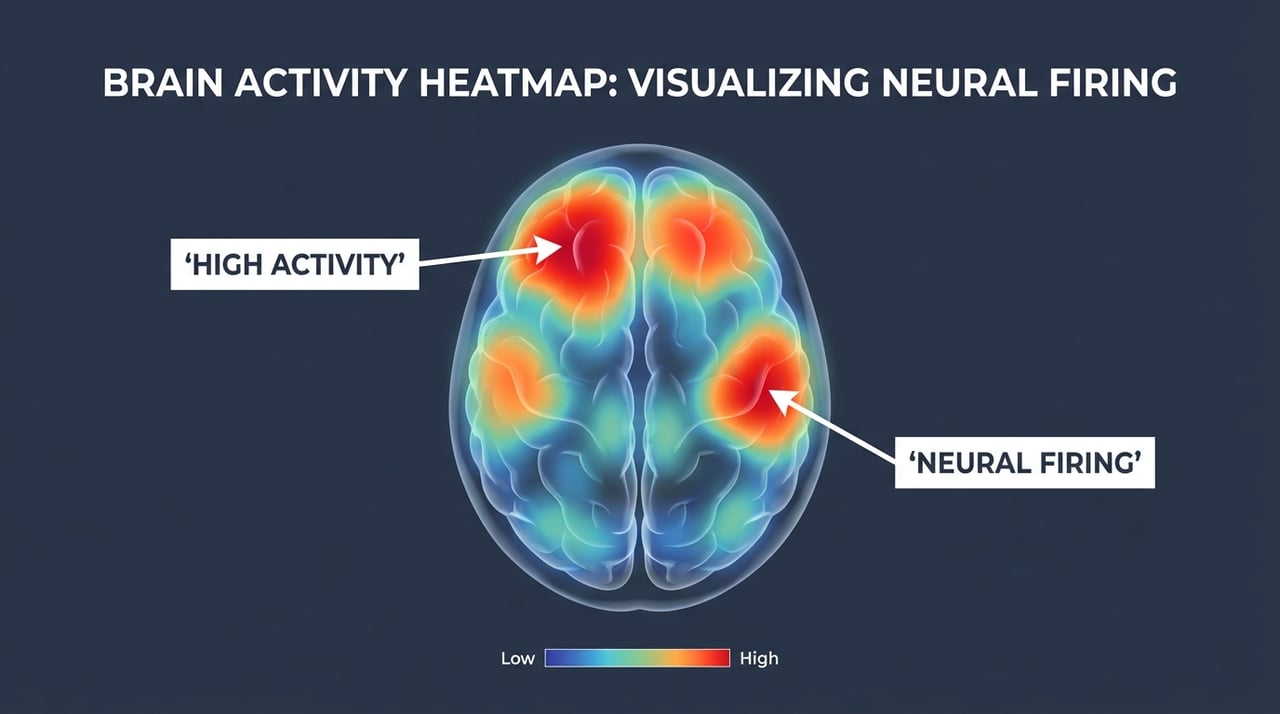 BRAIN ACTIVITY HEATMAP: VISUALIZING NEURAL FIRING

‘HIGH ACTIVITY’

‘NEURAL FIRING’

Low

High